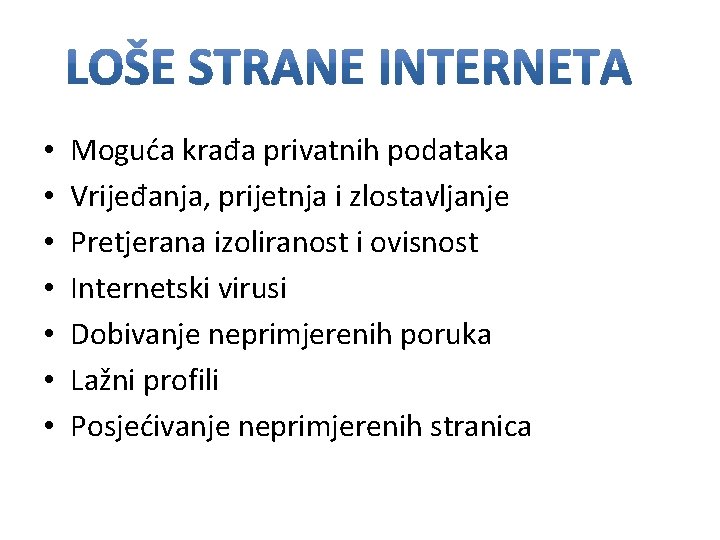 LOŠE STRANE INTERNETA

• Moguća krađa privatnih podataka
• Vrijeđanja, prijetnja i zlostavljanje
• Pretjerana izoliranost i ovisnost
• Internetski virusi
• Dobivanje neprimjerenih poruka
• Lažni profili
• Posjećivanje neprimjerenih stranica